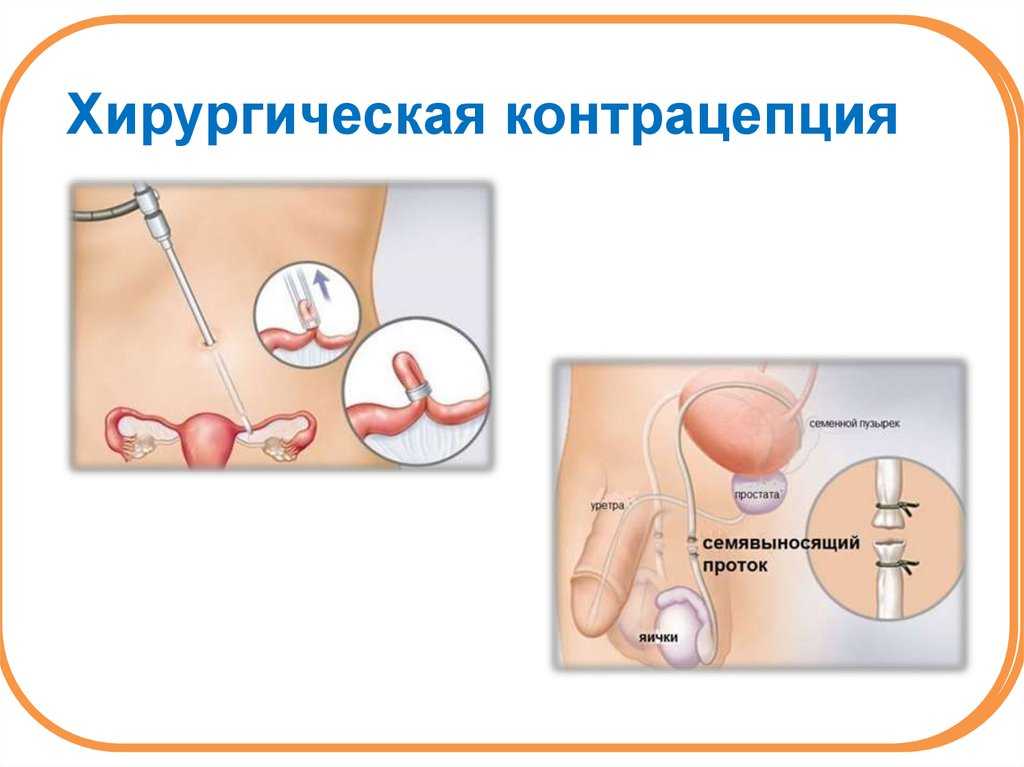 Хирургическая контрацепция

семенной пузырек

простата

уретра

семявыносящий проток

яички